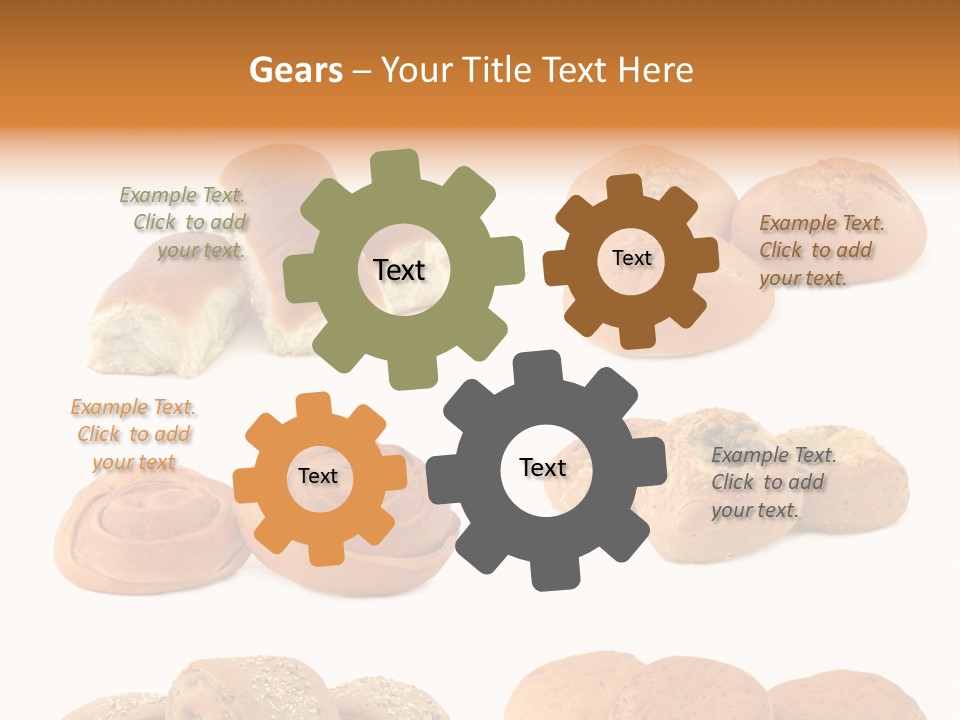 Gears – Your Title Text Here

Example Text. Click to add your text.

Text

Text

Example Text. Click to add your text.

Example Text. Click to add your text

Text

Text

Example Text. Click to add your text.